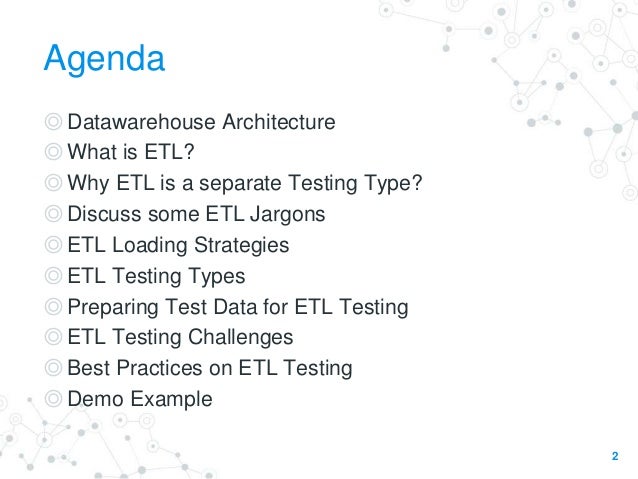 Agenda

◎ Datawarehouse Architecture
◎ What is ETL?
◎ Why ETL is a separate Testing Type?
◎ Discuss some ETL Jargons
◎ ETL Loading Strategies
◎ ETL Testing Types
◎ Preparing Test Data for ETL Testing
◎ ETL Testing Challenges
◎ Best Practices on ETL Testing
◎ Demo Example

2